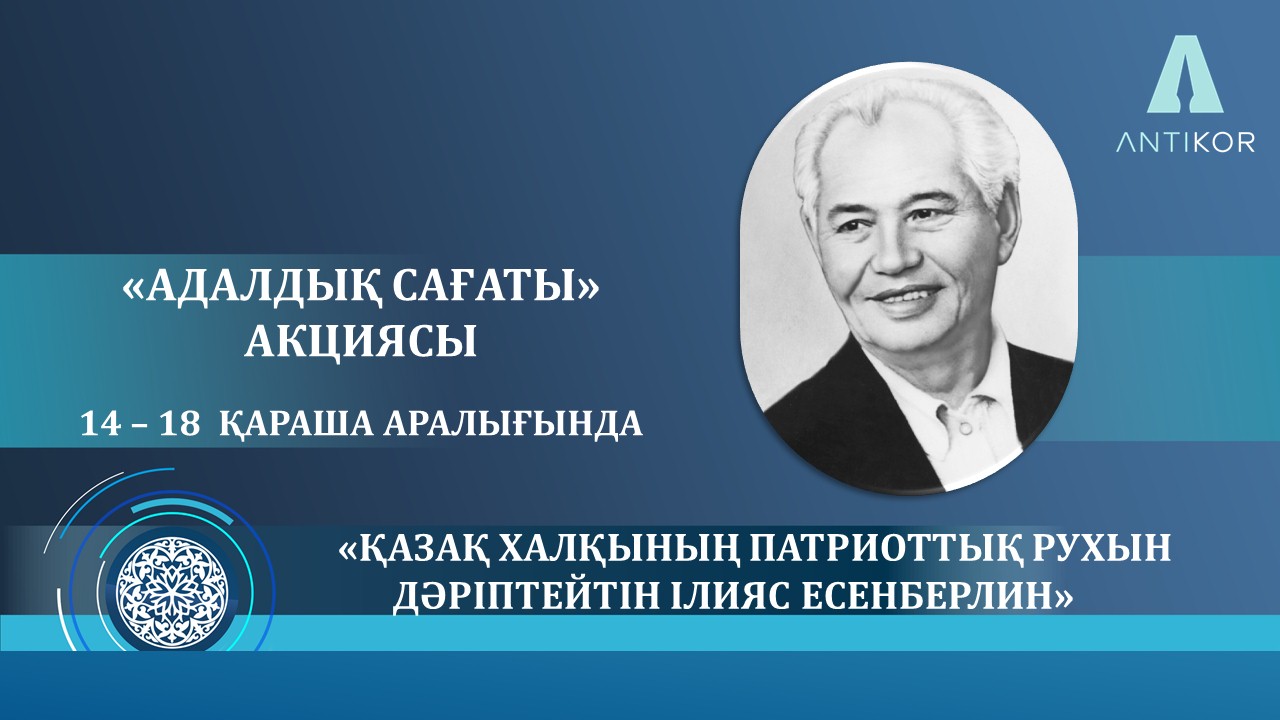 ANTIKOR

«АДАЛДЫҚ САҒАТЫ» АКЦИЯСЫ

14 – 18 ҚАРАША АРАЛЫҒЫНДА

«ҚАЗАҚ ХАЛҚЫНЫҢ ПАТРИОТТЫҚ РУХЫН ДӘРІПТЕЙТІН ІЛИЯС ЕСЕНБЕРЛИН»